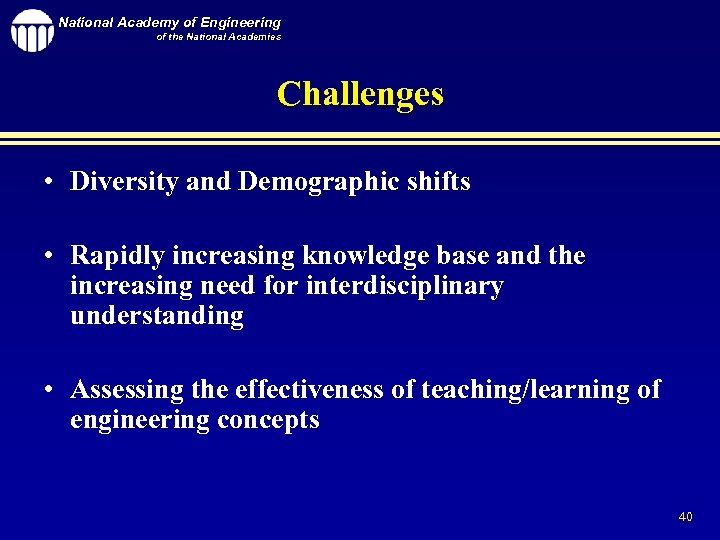 National Academy of Engineering
of the National Academies

Challenges

• Diversity and Demographic shifts

• Rapidly increasing knowledge base and the increasing need for interdisciplinary understanding

• Assessing the effectiveness of teaching/learning of engineering concepts

40